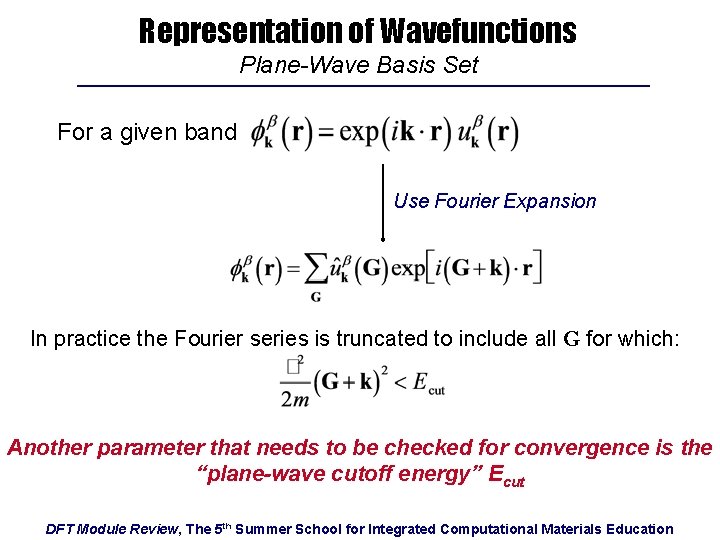 Representation of Wavefunctions

Plane-Wave Basis Set

For a given band $\phi_{\mathbf{k}}^{\beta}(\mathbf{r}) = \exp(i\mathbf{k}\cdot\mathbf{r})\, u_{\mathbf{k}}^{\beta}(\mathbf{r})$

Use Fourier Expansion

$\phi_{\mathbf{k}}^{\beta}(\mathbf{r}) = \sum_{\mathbf{G}} \hat{u}_{\mathbf{k}}^{\beta}(\mathbf{G}) \exp\left[i(\mathbf{G}+\mathbf{k})\cdot\mathbf{r}\right]$

In practice the Fourier series is truncated to include all $\mathbf{G}$ for which:

$\frac{\square^2}{2m}(\mathbf{G}+\mathbf{k})^2 < E_{\text{cut}}$

Another parameter that needs to be checked for convergence is the "plane-wave cutoff energy" $E_{cut}$

DFT Module Review, The 5th Summer School for Integrated Computational Materials Education